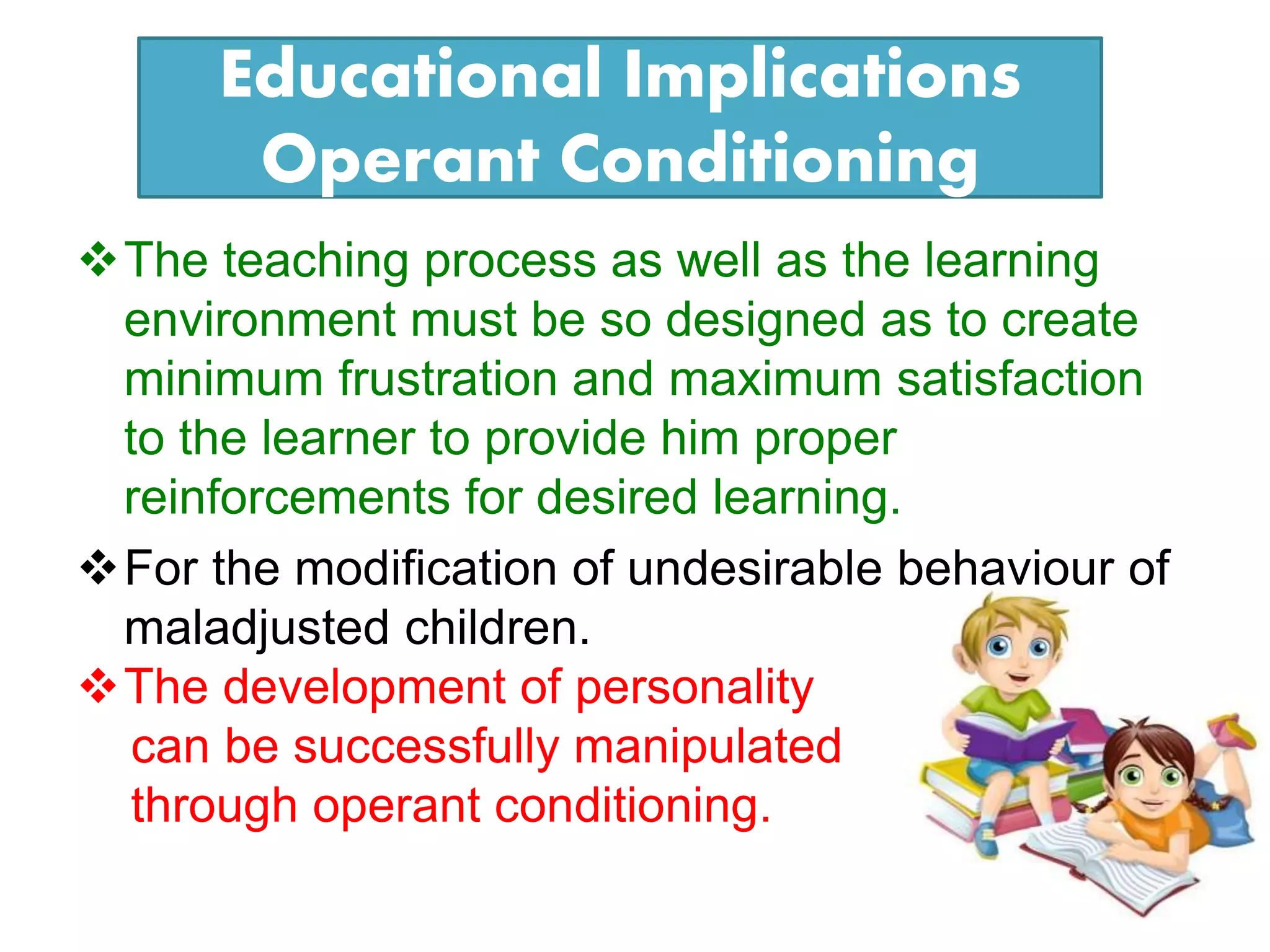 Educational Implications
Operant Conditioning

❖ The teaching process as well as the learning environment must be so designed as to create minimum frustration and maximum satisfaction to the learner to provide him proper reinforcements for desired learning.

❖ For the modification of undesirable behaviour of maladjusted children.

❖ The development of personality can be successfully manipulated through operant conditioning.